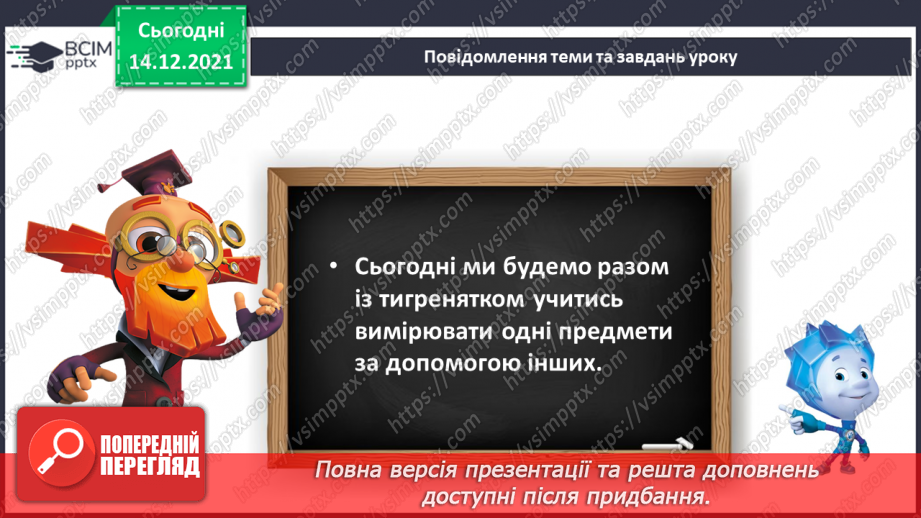 ВСІМ pptx

Сьогодні 14.12.2021

Повідомлення теми та завдань уроку

• Сьогодні ми будемо разом із тигренятком учитись вимірювати одні предмети за допомогою інших.

ПОПЕРЕДНІЙ ПЕРЕГЛЯД

Повна версія презентації та решта доповнень доступні після придбання.

https://vsimpptx.com